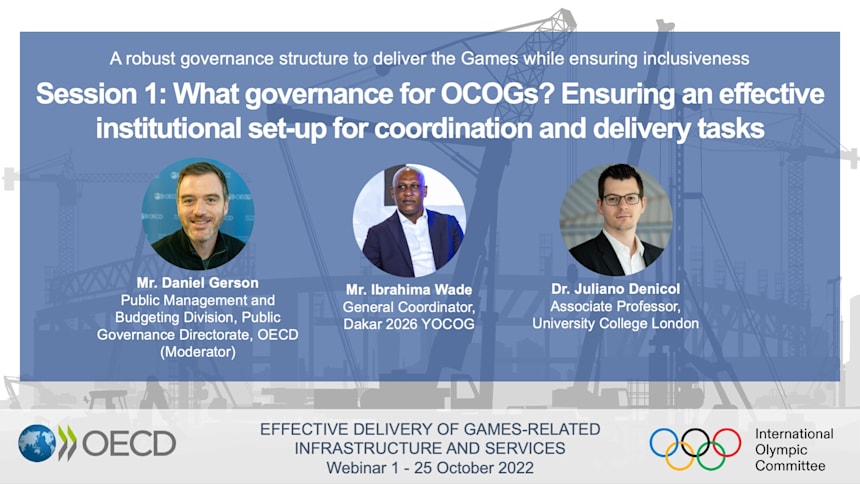 A robust governance structure to deliver the Games while ensuring inclusiveness

Session 1: What governance for OCOGs? Ensuring an effective institutional set-up for coordination and delivery tasks

Mr. Daniel Gerson
Public Management and Budgeting Division, Public Governance Directorate, OECD (Moderator)

Mr. Ibrahima Wade
General Coordinator, Dakar 2026 YOCOG

Dr. Juliano Denicol
Associate Professor, University College London

OECD

EFFECTIVE DELIVERY OF GAMES-RELATED INFRASTRUCTURE AND SERVICES
Webinar 1 - 25 October 2022

International Olympic Committee